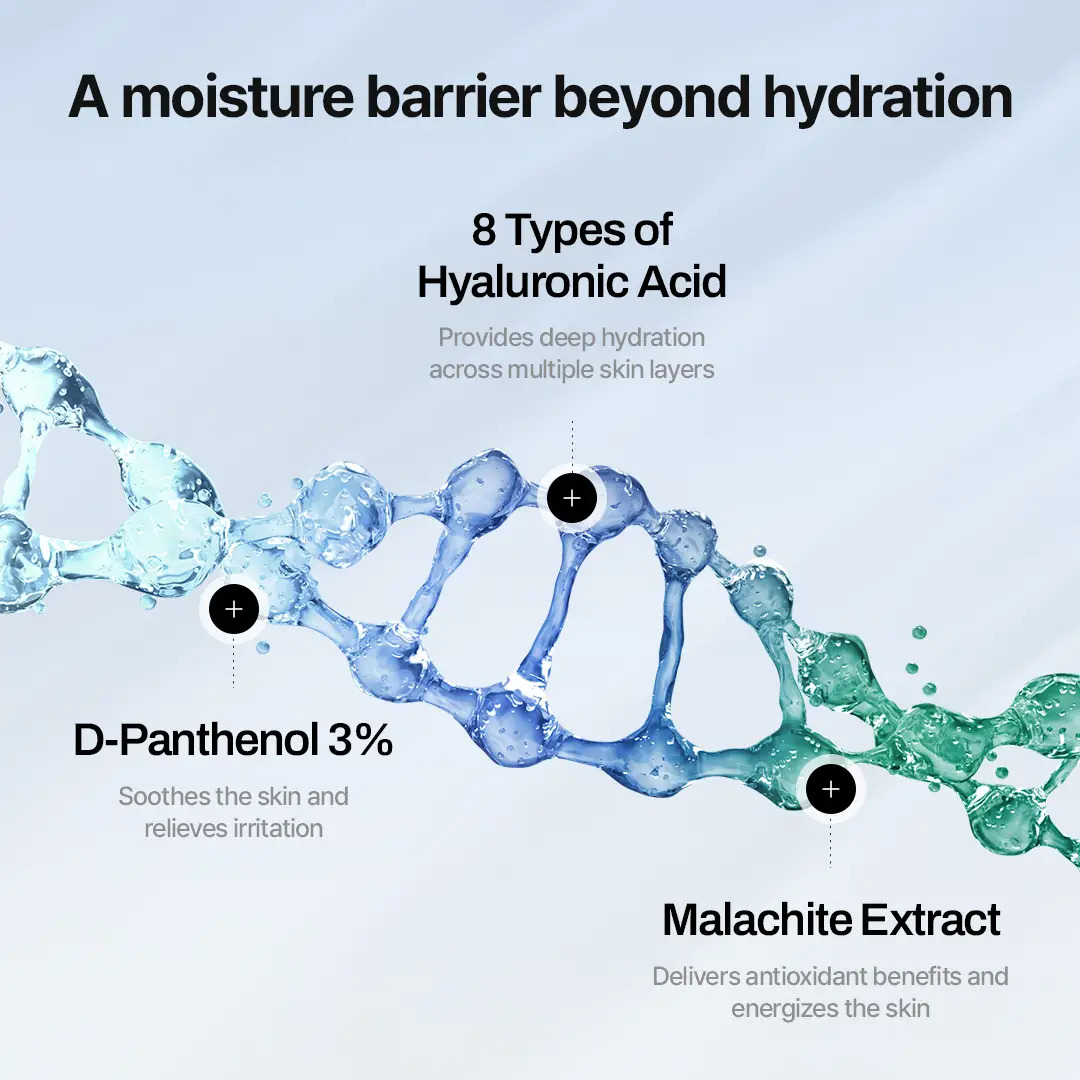 A moisture barrier beyond hydration

8 Types of
Hyaluronic Acid

Provides deep hydration across multiple skin layers

+

+

D-Panthenol 3%

Soothes the skin and relieves irritation

+

Malachite Extract

Delivers antioxidant benefits and energizes the skin